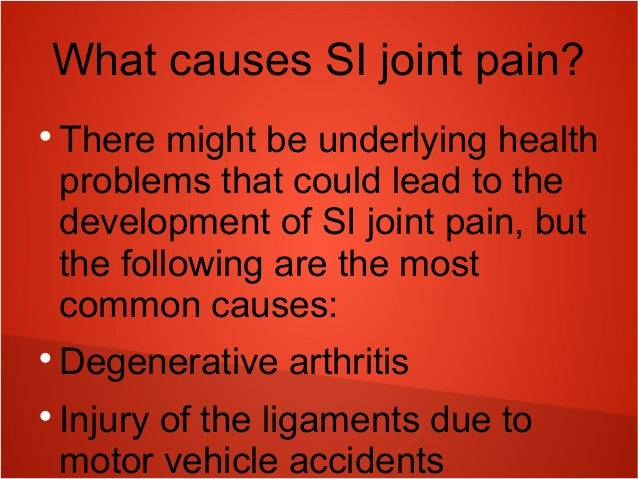 What causes SI joint pain?

• There might be underlying health problems that could lead to the development of SI joint pain, but the following are the most common causes:

• Degenerative arthritis

• Injury of the ligaments due to motor vehicle accidents